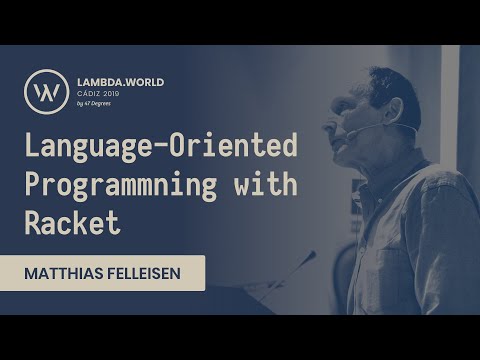 LAMBDA.WORLD
CÁDIZ 2019
by 47 Degrees

Language-Oriented Programmning with Racket

MATTHIAS FELLEISEN